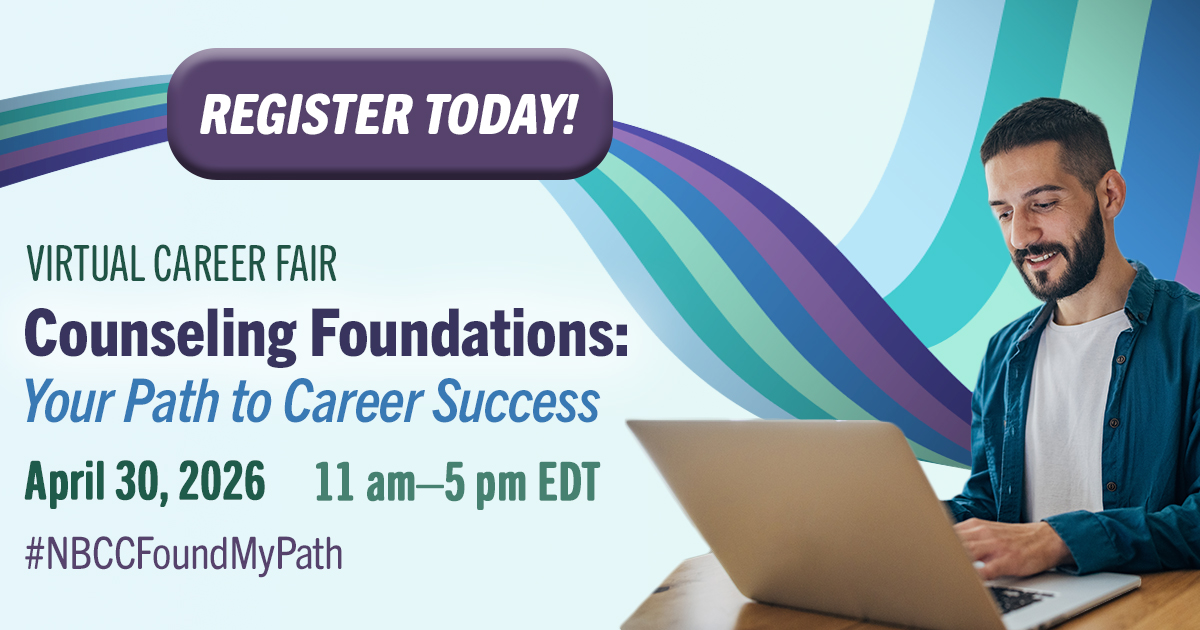 REGISTER TODAY!

VIRTUAL CAREER FAIR

Counseling Foundations:
Your Path to Career Success

April 30, 2026 11 am–5 pm EDT

#NBCCFoundMyPath